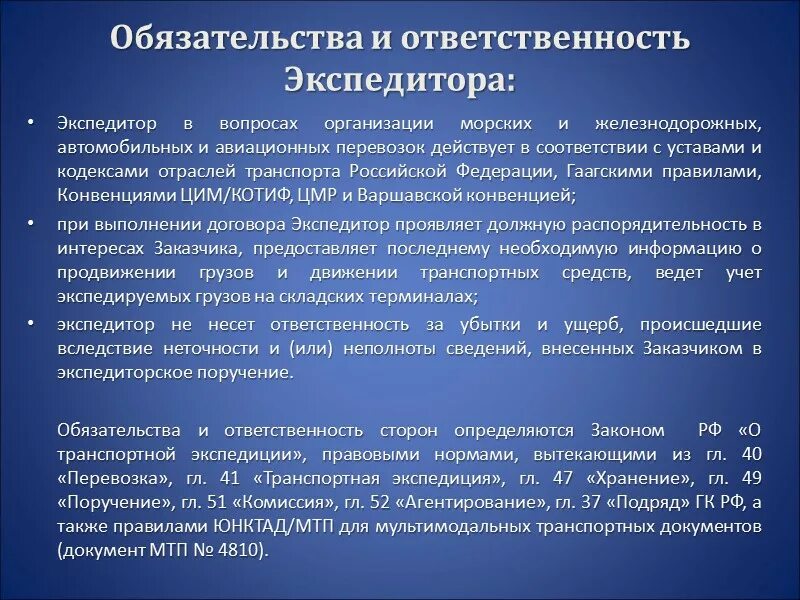 Обязательства и ответственность Экспедитора:

• Экспедитор в вопросах организации морских и железнодорожных, автомобильных и авиационных перевозок действует в соответствии с уставами и кодексами отраслей транспорта Российской Федерации, Гаагскими правилами, Конвенциями ЦИМ/КОТИФ, ЦМР и Варшавской конвенцией;

• при выполнении договора Экспедитор проявляет должную распорядительность в интересах Заказчика, предоставляет последнему необходимую информацию о продвижении грузов и движении транспортных средств, ведет учет экспедируемых грузов на складских терминалах;

• экспедитор не несет ответственность за убытки и ущерб, происшедшие вследствие неточности и (или) неполноты сведений, внесенных Заказчиком в экспедиторское поручение.

Обязательства и ответственность сторон определяются Законом РФ «О транспортной экспедиции», правовыми нормами, вытекающими из гл. 40 «Перевозка», гл. 41 «Транспортная экспедиция», гл. 47 «Хранение», гл. 49 «Поручение», гл. 51 «Комиссия», гл. 52 «Агентирование», гл. 37 «Подряд» ГК РФ, а также правилами ЮНКТАД/МТП для мультимодальных транспортных документов (документ МТП № 4810).